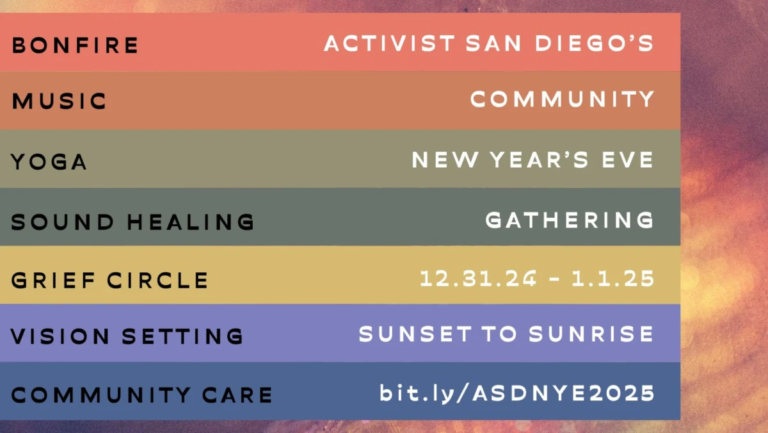 BONFIRE

MUSIC

YOGA

SOUND HEALING

GRIEF CIRCLE

VISION SETTING

COMMUNITY CARE

ACTIVIST SAN DIEGO'S

COMMUNITY

NEW YEAR'S EVE

GATHERING

12.31.24 - 1.1.25

SUNSET TO SUNRISE

bit.ly/ASDNYE2025